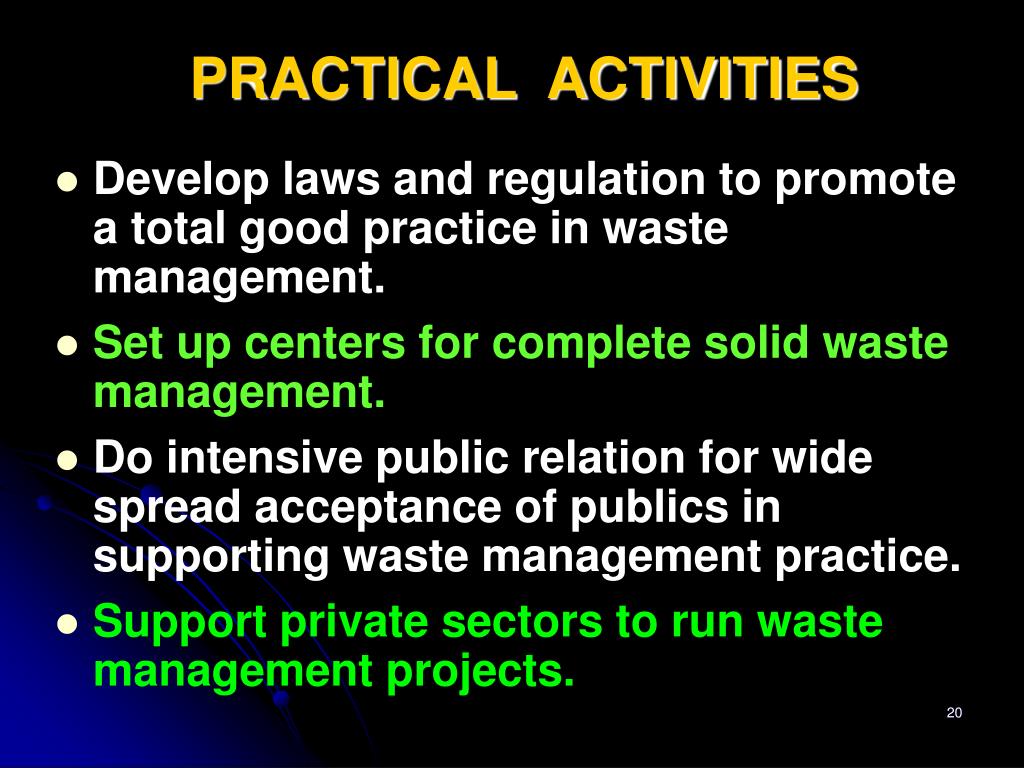 PRACTICAL ACTIVITIES

- Develop laws and regulation to promote a total good practice in waste management.
- Set up centers for complete solid waste management.
- Do intensive public relation for wide spread acceptance of publics in supporting waste management practice.
- Support private sectors to run waste management projects.

20